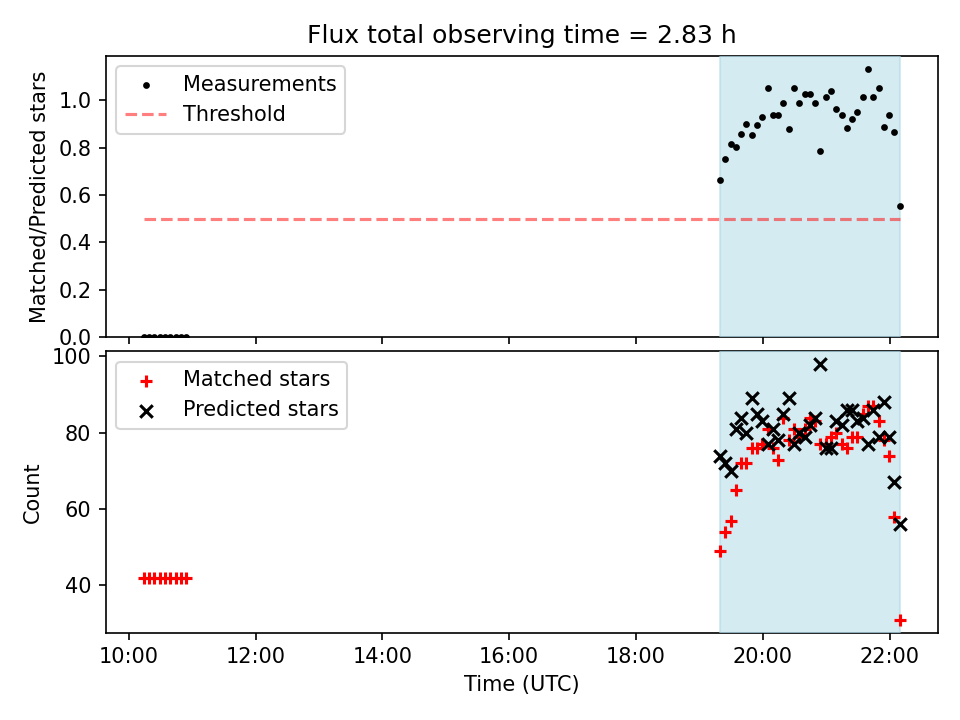 Flux total observing time = 2.83 h

Measurements
Threshold

Matched/Predicted stars

1.0
0.8
0.6
0.4
0.2
0.0

Matched stars
Predicted stars

Count

100
80
60
40

10:00
12:00
14:00
16:00
18:00
20:00
22:00

Time (UTC)